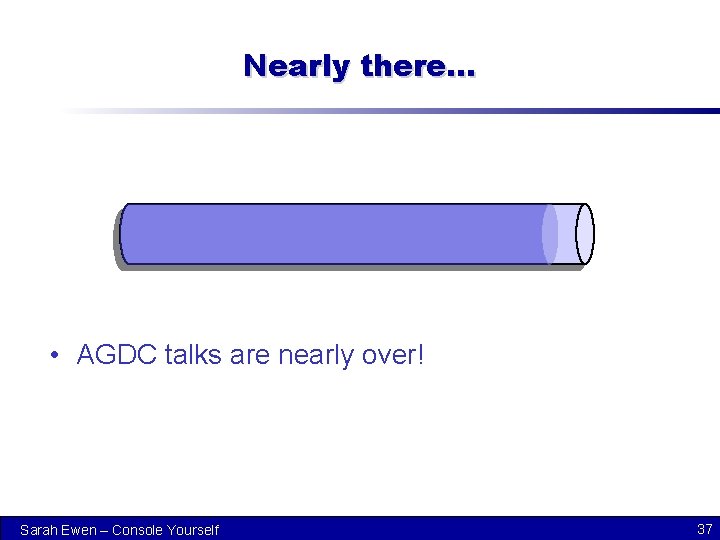 Nearly there…

• AGDC talks are nearly over!

Sarah Ewen – Console Yourself

37